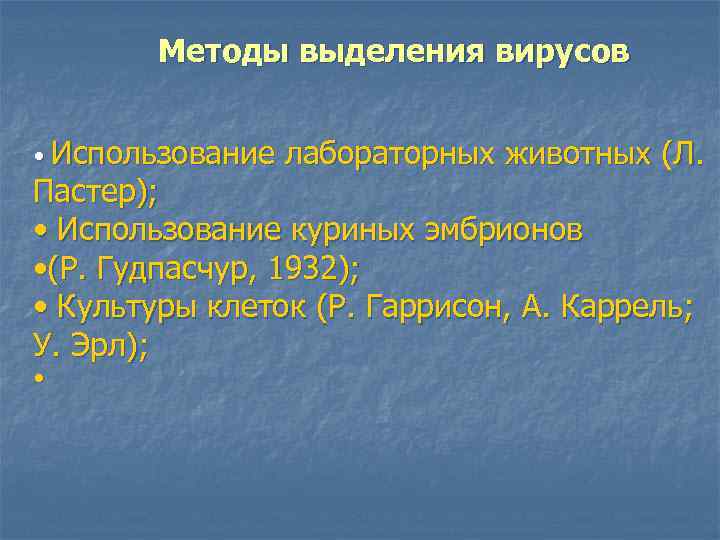 Методы выделения вирусов

• Использование лабораторных животных (Л. Пастер);
• Использование куриных эмбрионов
•(Р. Гудпасчур, 1932);
• Культуры клеток (Р. Гаррисон, А. Каррель; У. Эрл);
•